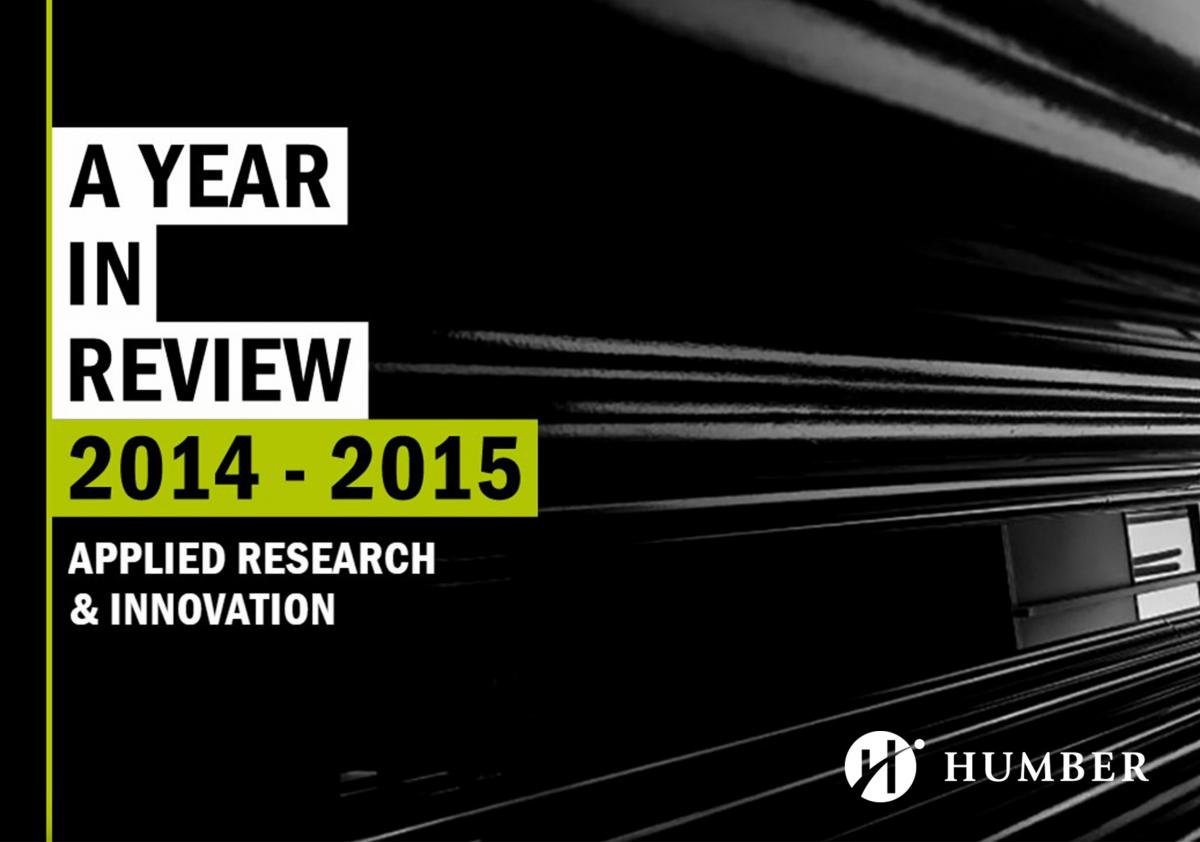 A YEAR
IN
REVIEW
2014 - 2015

APPLIED RESEARCH
& INNOVATION

HUMBER